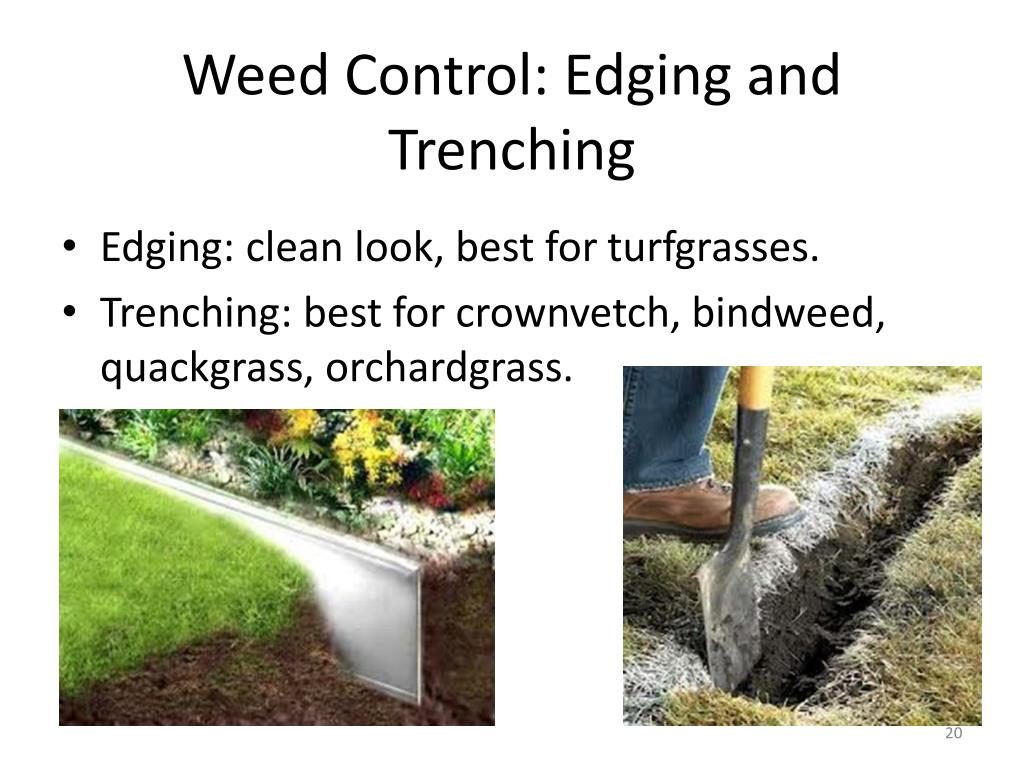 Weed Control: Edging and Trenching

• Edging: clean look, best for turfgrasses.
• Trenching: best for crownvetch, bindweed, quackgrass, orchardgrass.

20